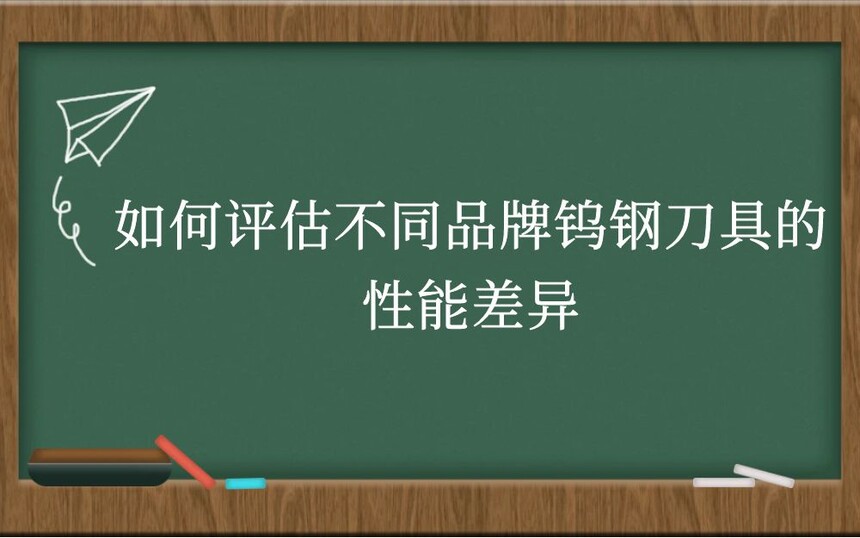 如何评估不同品牌钨钢刀具的性能差异